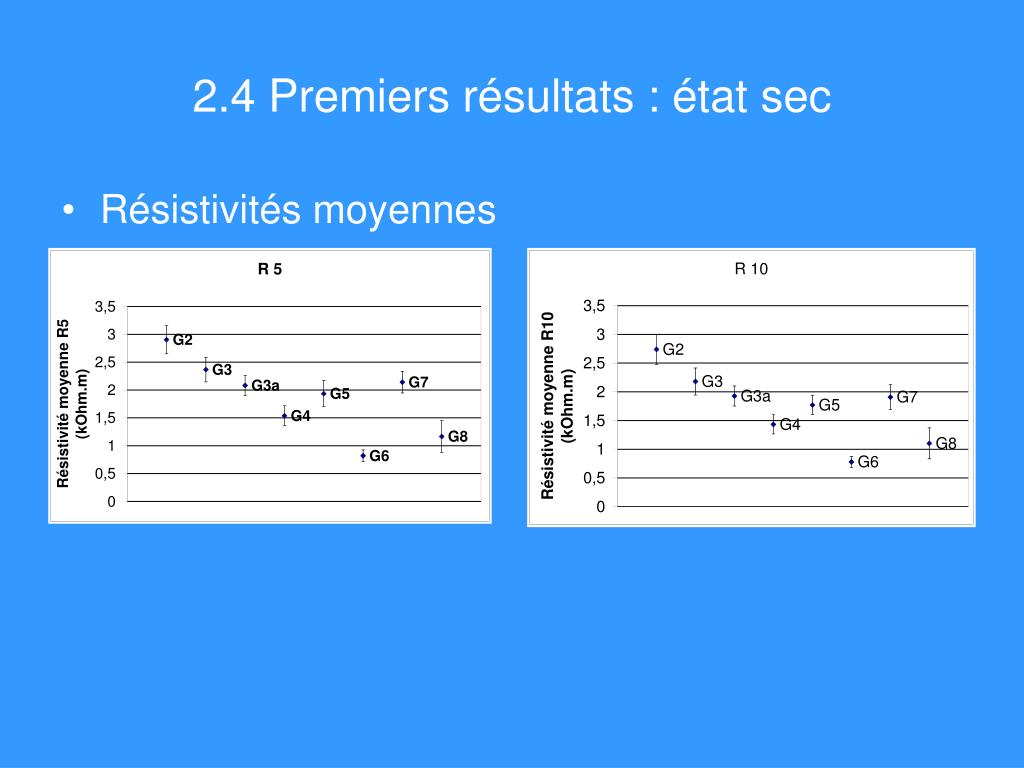 2.4 Premiers résultats : état sec

• Résistivités moyennes

R 5

Résistivité moyenne R5 (kOhm.m)

3,5
3
2,5
2
1,5
1
0,5
0

G2
G3
G3a
G4
G5
G6
G7
G8

R 10

Résistivité moyenne R10 (kOhm.m)

3,5
3
2,5
2
1,5
1
0,5
0

G2
G3
G3a
G4
G5
G6
G7
G8